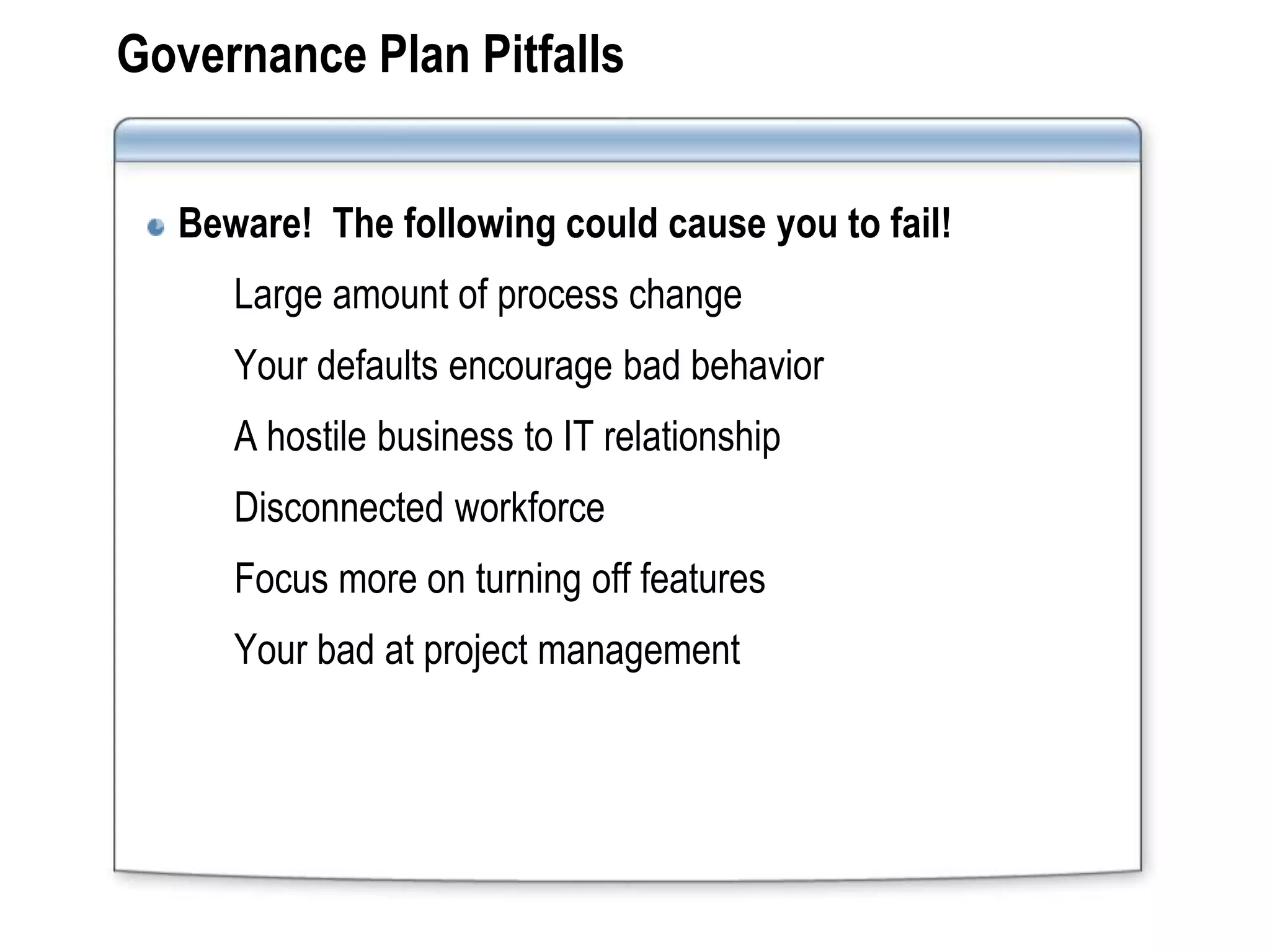 Governance Plan Pitfalls

Beware! The following could cause you to fail!

Large amount of process change

Your defaults encourage bad behavior

A hostile business to IT relationship

Disconnected workforce

Focus more on turning off features

Your bad at project management